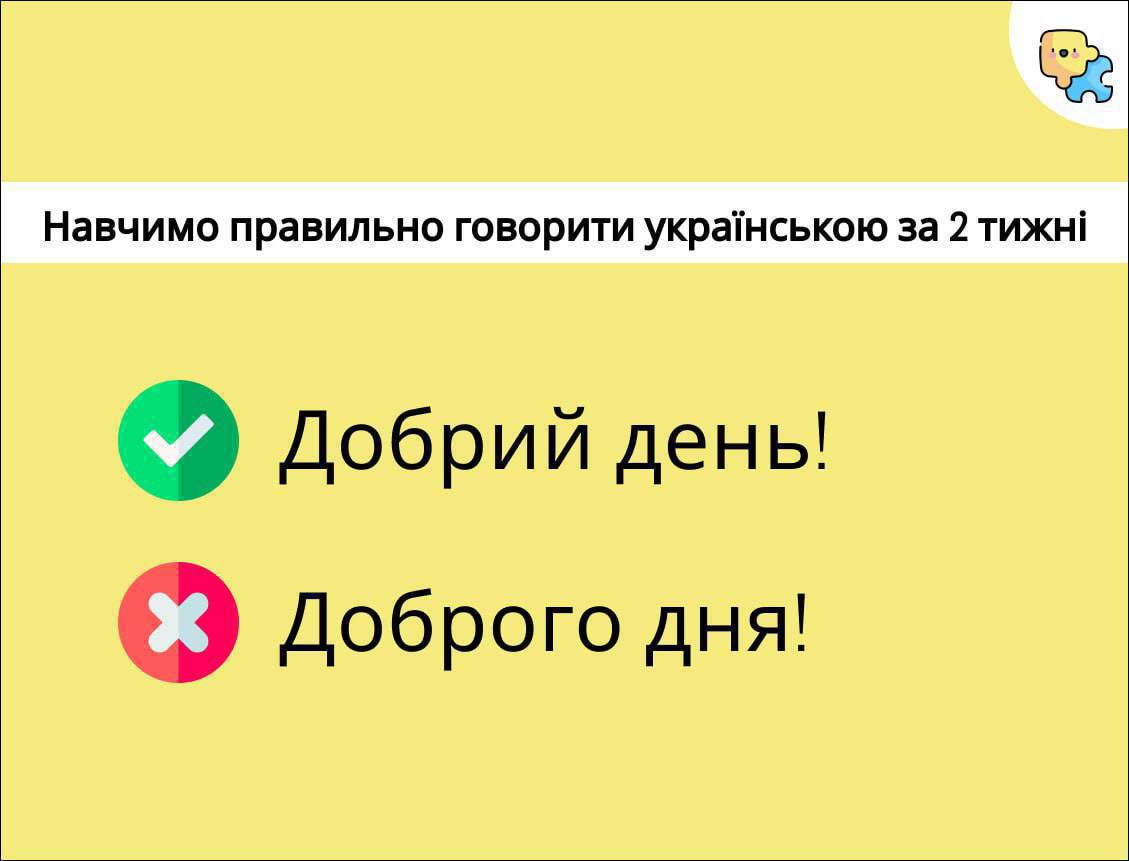 Навчимо правильно говорити українською за 2 тижні

Добрий день!

Доброго дня!